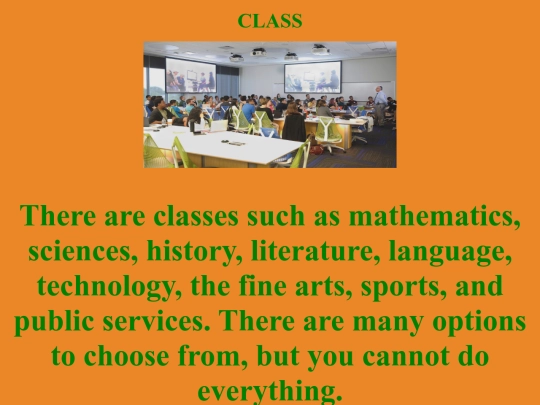 CLASS

There are classes such as mathematics, sciences, history, literature, language, technology, the fine arts, sports, and public services. There are many options to choose from, but you cannot do everything.